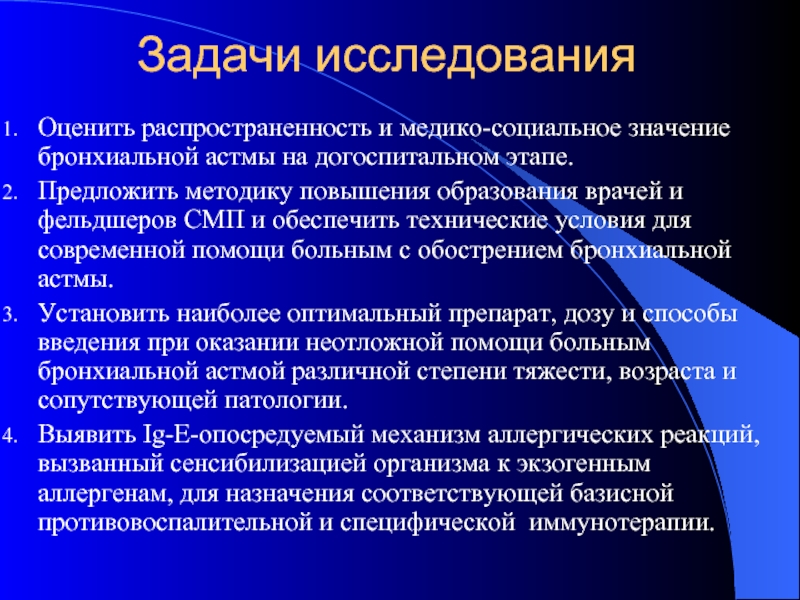 Задачи исследования

1. Оценить распространенность и медико-социальное значение бронхиальной астмы на догоспитальном этапе.
2. Предложить методику повышения образования врачей и фельдшеров СМП и обеспечить технические условия для современной помощи больным с обострением бронхиальной астмы.
3. Установить наиболее оптимальный препарат, дозу и способы введения при оказании неотложной помощи больным бронхиальной астмой различной степени тяжести, возраста и сопутствующей патологии.
4. Выявить Ig-E-опосредуемый механизм аллергических реакций, вызванный сенсибилизацией организма к экзогенным аллергенам, для назначения соответствующей базисной противовоспалительной и специфической иммунотерапии.